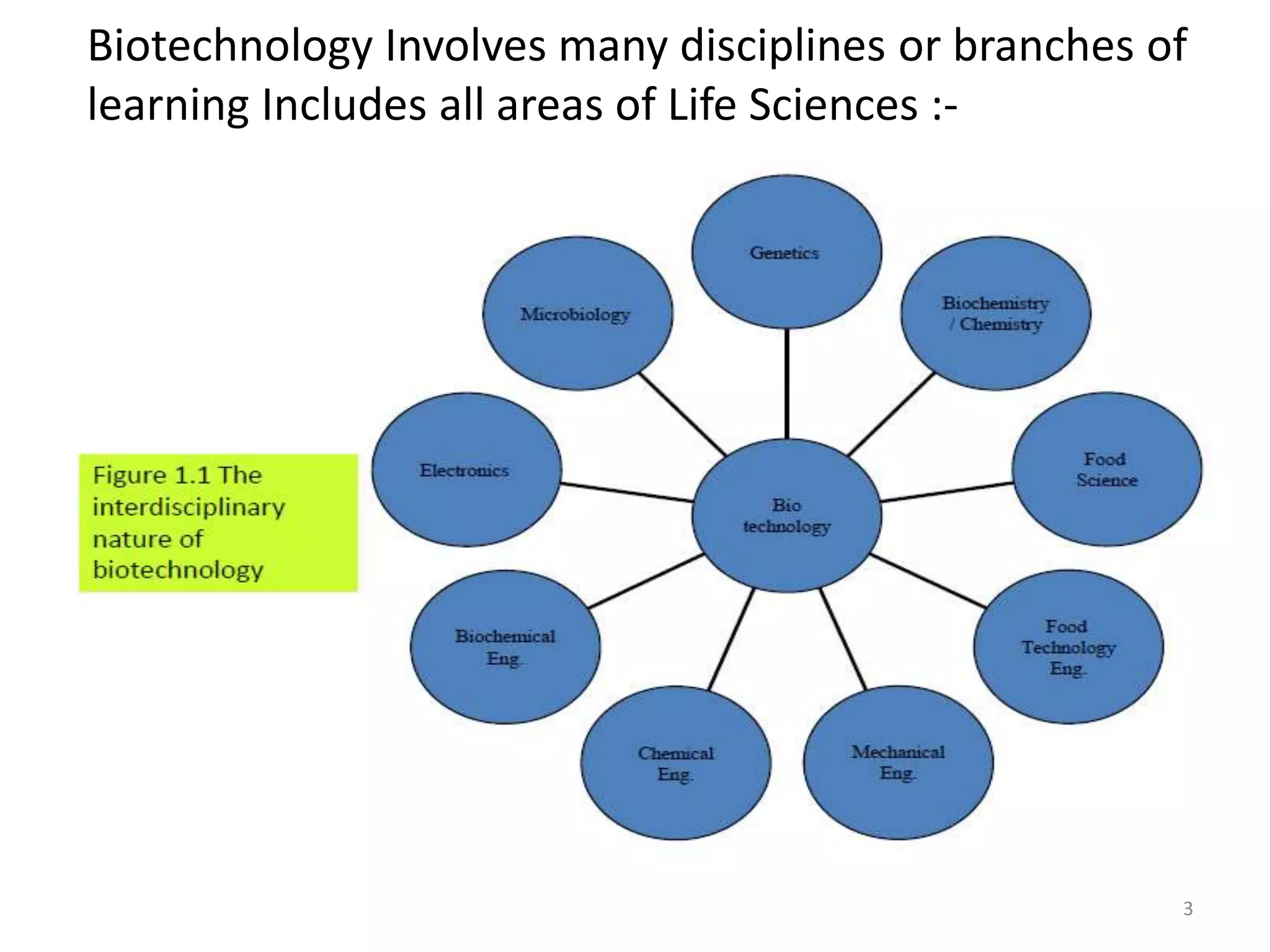 Biotechnology Involves many disciplines or branches of learning Includes all areas of Life Sciences :-

Figure 1.1 The interdisciplinary nature of biotechnology

Genetics

Microbiology

Biochemistry / Chemistry

Electronics

Bio technology

Food Science

Biochemical Eng.

Food Technology Eng.

Chemical Eng.

Mechanical Eng.

3